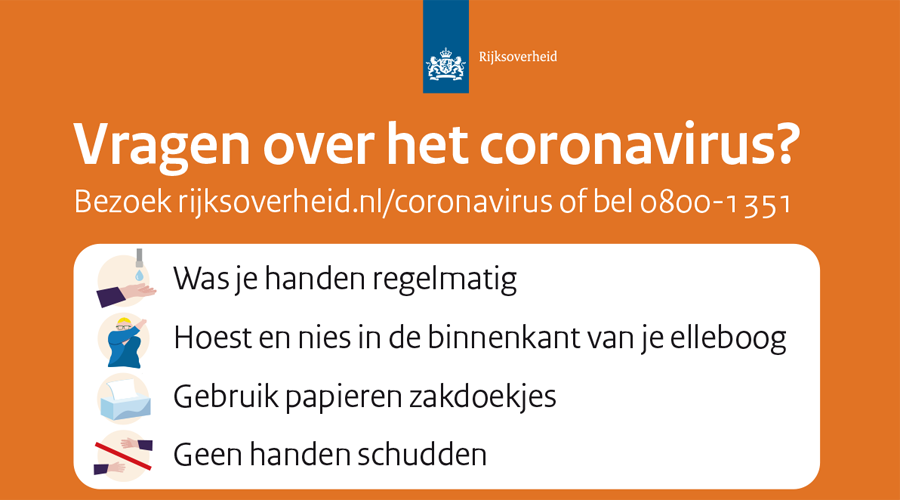 Rijksoverheid

Vragen over het coronavirus?

Bezoek rijksoverheid.nl/coronavirus of bel 0800-1351

Was je handen regelmatig

Hoest en nies in de binnenkant van je elleboog

Gebruik papieren zakdoekjes

Geen handen schudden